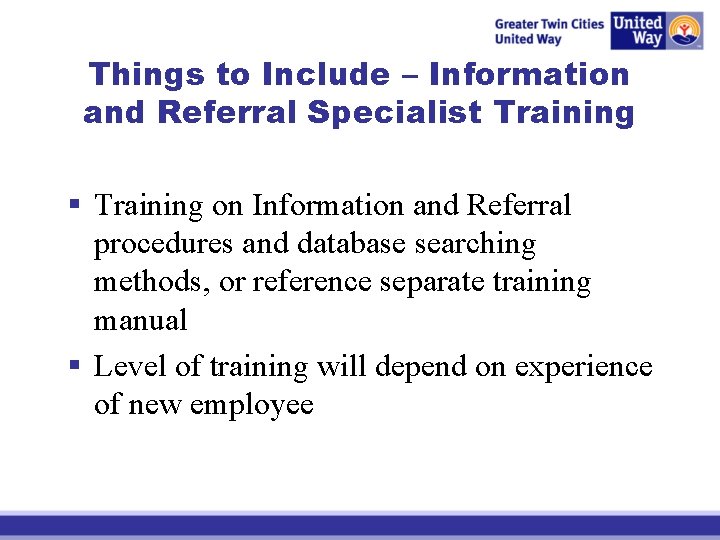 Greater Twin Cities United Way

United Way

Things to Include – Information and Referral Specialist Training

▪ Training on Information and Referral procedures and database searching methods, or reference separate training manual

▪ Level of training will depend on experience of new employee